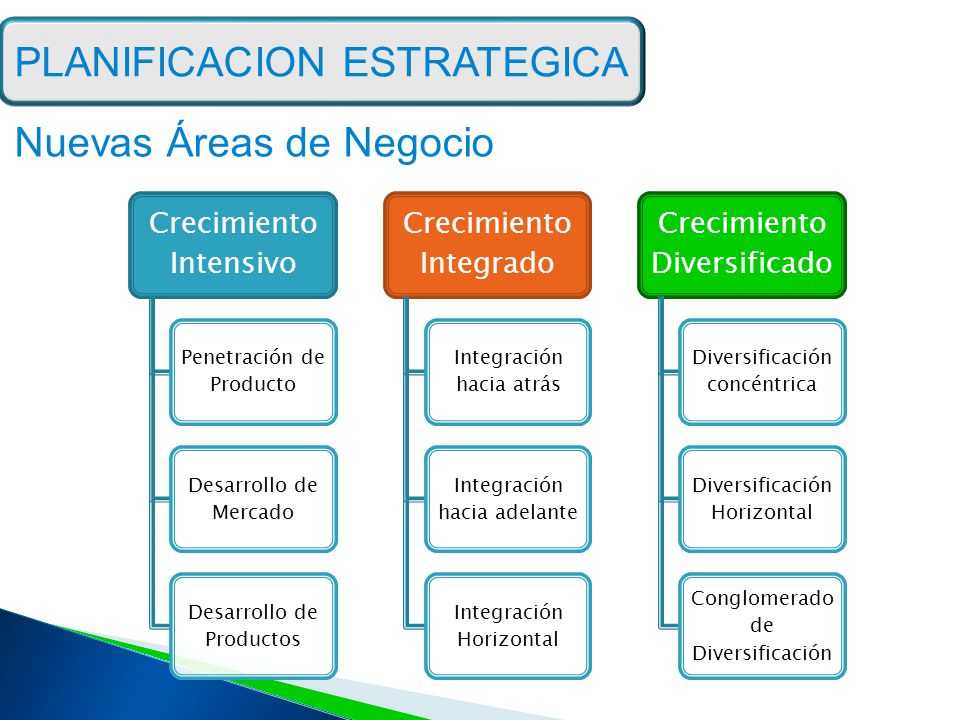 PLANIFICACION ESTRATEGICA

Nuevas Áreas de Negocio

Crecimiento Intensivo

Penetración de Producto

Desarrollo de Mercado

Desarrollo de Productos

Crecimiento Integrado

Integración hacia atrás

Integración hacia adelante

Integración Horizontal

Crecimiento Diversificado

Diversificación concéntrica

Diversificación Horizontal

Conglomerado de Diversificación